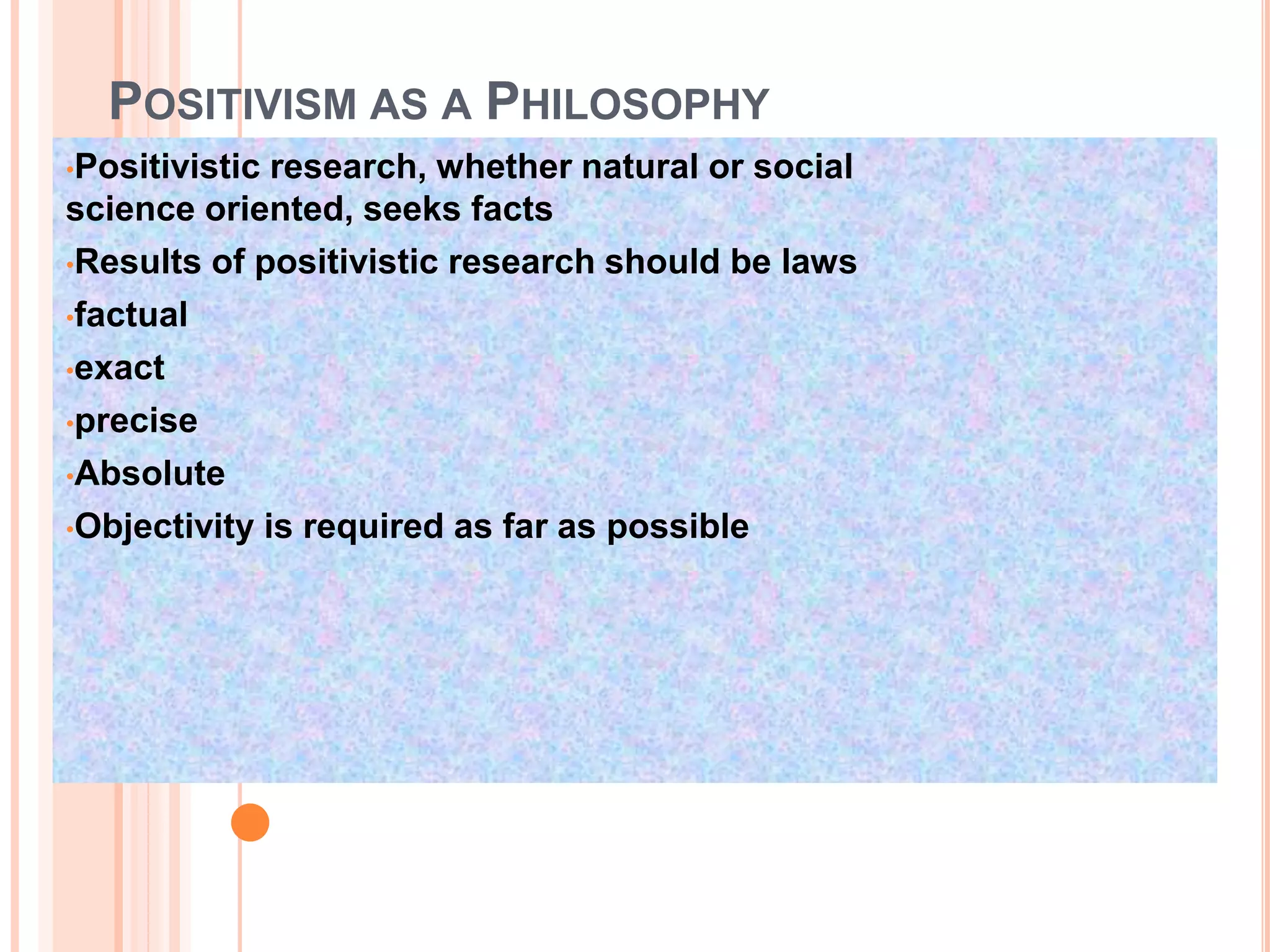 POSITIVISM AS A PHILOSOPHY

•Positivistic research, whether natural or social science oriented, seeks facts

•Results of positivistic research should be laws

•factual

•exact

•precise

•Absolute

•Objectivity is required as far as possible